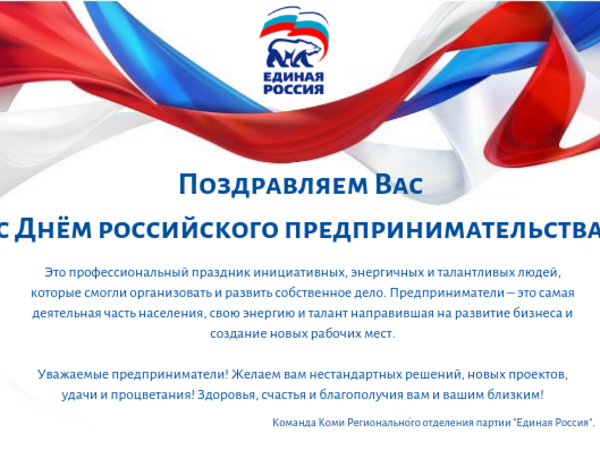 ЕДИНАЯ РОССИЯ

Поздравляем Вас
с Днём российского предпринимательства

Это профессиональный праздник инициативных, энергичных и талантливых людей, которые смогли организовать и развить собственное дело. Предприниматели – это самая деятельная часть населения, свою энергию и талант направившая на развитие бизнеса и создание новых рабочих мест.

Уважаемые предприниматели! Желаем вам нестандартных решений, новых проектов, удачи и процветания! Здоровья, счастья и благополучия вам и вашим близким!

Команда Коми Регионального отделения партии "Единая Россия".